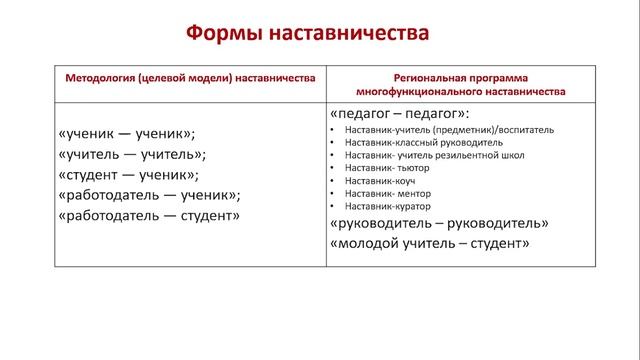 Формы наставничества

| Методология (целевой модели) наставничества | Региональная программа многофункционального наставничества |
|---|---|
| «ученик — ученик»; «учитель — учитель»; «студент — ученик»; «работодатель — ученик»; «работодатель — студент» | «педагог – педагог»: • Наставник-учитель (предметник)/воспитатель • Наставник-классный руководитель • Наставник- учитель резильентной школ • Наставник- тьютор • Наставник-коуч • Наставник- ментор • Наставник-куратор «руководитель – руководитель» «молодой учитель – студент» |